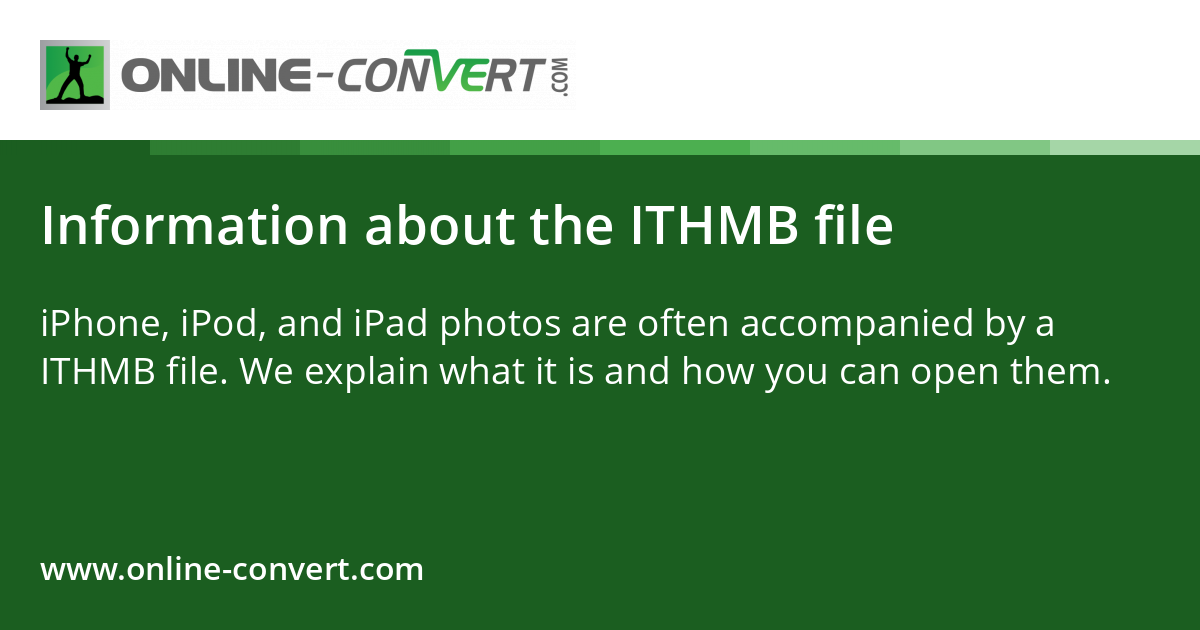 ONLINE-CONVERT.COM

Information about the ITHMB file

iPhone, iPod, and iPad photos are often accompanied by a ITHMB file. We explain what it is and how you can open them.

www.online-convert.com